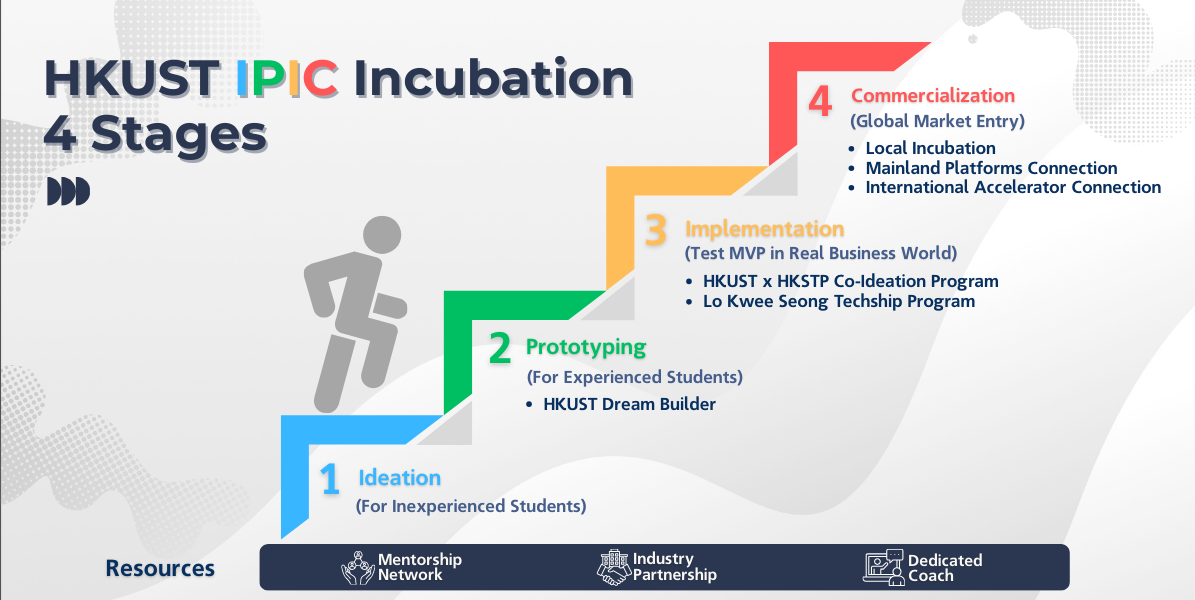 HKUST IPIC Incubation 4 Stages

4 Commercialization
(Global Market Entry)
• Local Incubation
• Mainland Platforms Connection
• International Accelerator Connection

3 Implementation
(Test MVP in Real Business World)
• HKUST x HKSTP Co-Ideation Program
• Lo Kwee Seong Techship Program

2 Prototyping
(For Experienced Students)
• HKUST Dream Builder

1 Ideation
(For Inexperienced Students)

Resources
Mentorship Network
Industry Partnership
Dedicated Coach